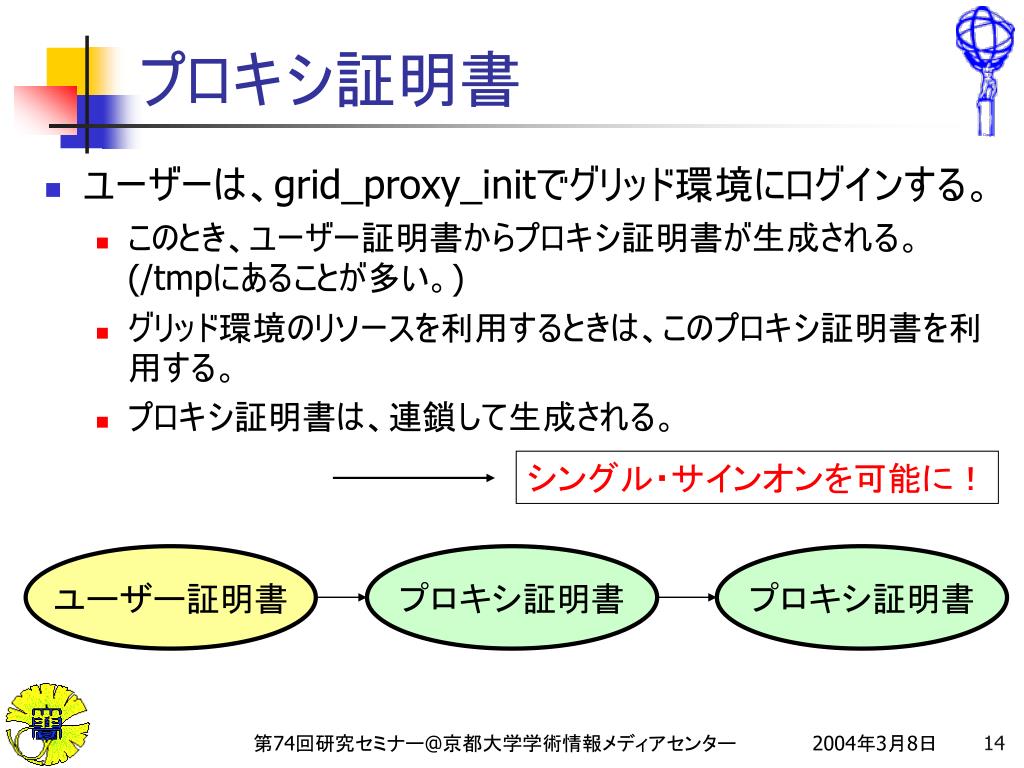 プロキシ証明書

ユーザーは、grid_proxy_initでグリッド環境にログインする。

このとき、ユーザー証明書からプロキシ証明書が生成される。(/tmpにあることが多い。)

グリッド環境のリソースを利用するときは、このプロキシ証明書を利用する。

プロキシ証明書は、連鎖して生成される。

シングル・サインオンを可能に！

ユーザー証明書

プロキシ証明書

プロキシ証明書

第74回研究セミナー@京都大学学術情報メディアセンター　2004年3月8日　14